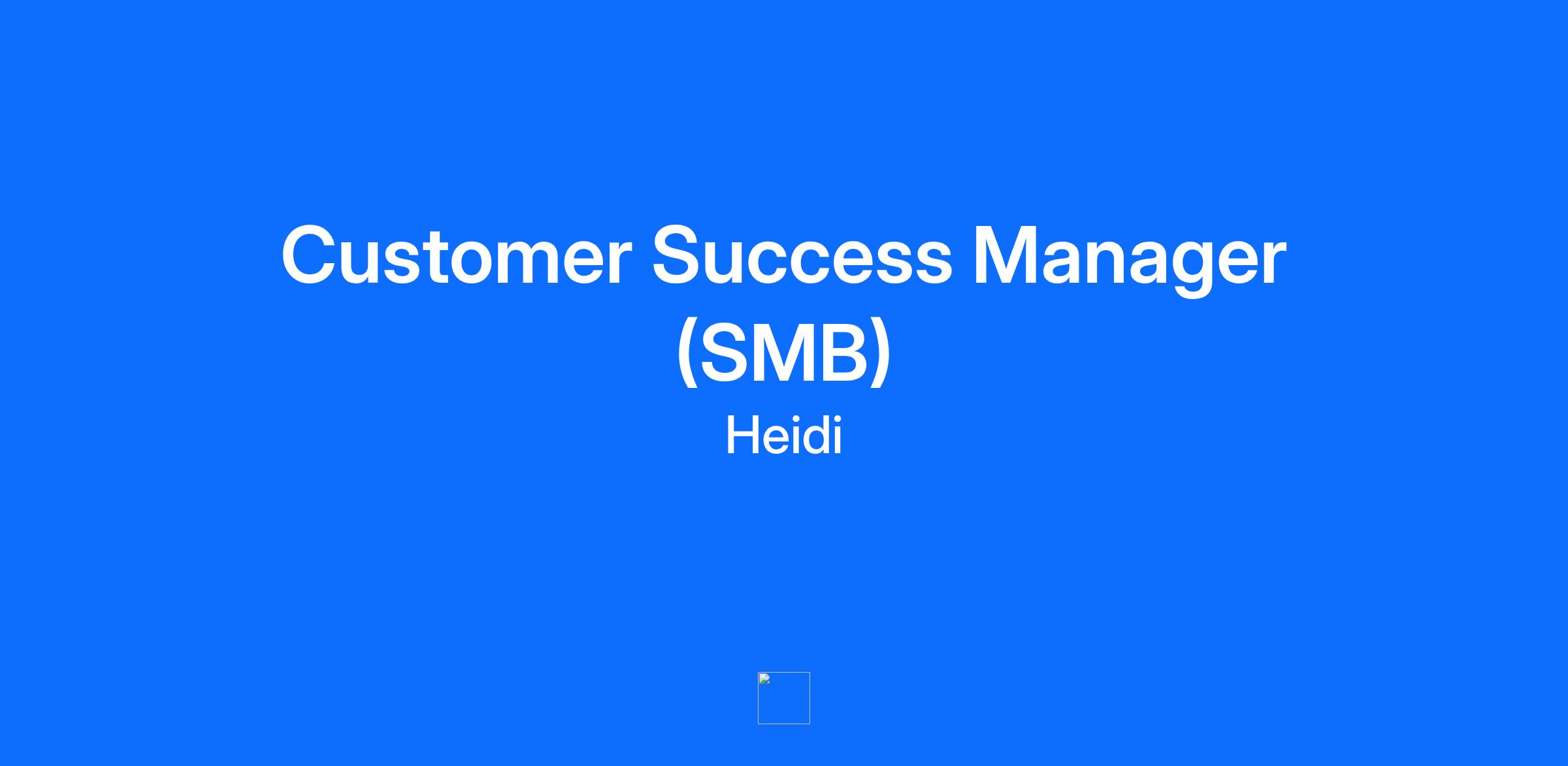 Customer Success Manager (SMB)

Heidi